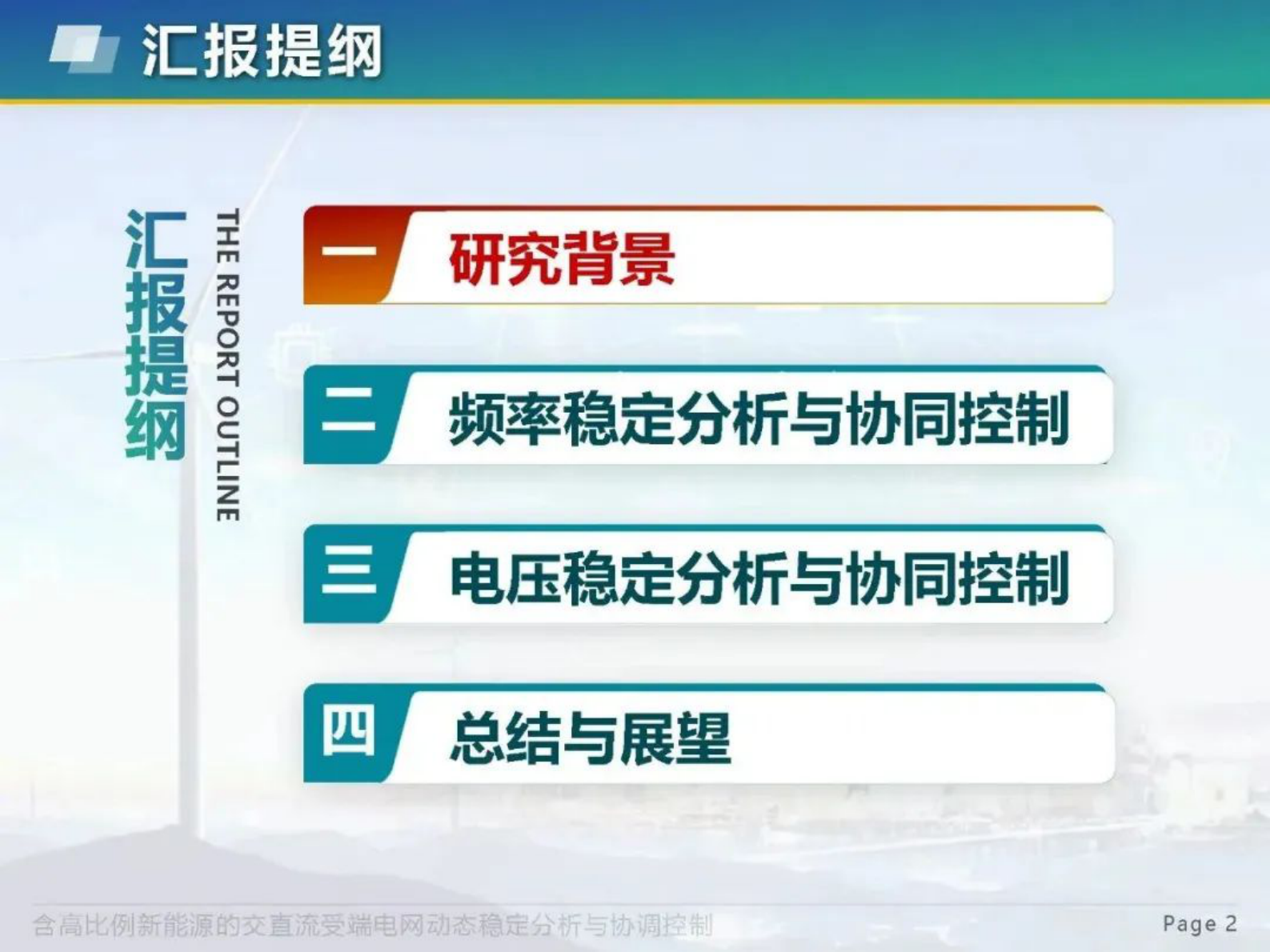 汇报提纲

汇报提纲

THE REPORT OUTLINE

一 研究背景

二 频率稳定分析与协同控制

三 电压稳定分析与协同控制

四 总结与展望

含高比例新能源的交直流受端电网动态稳定分析与协调控制

Page 2